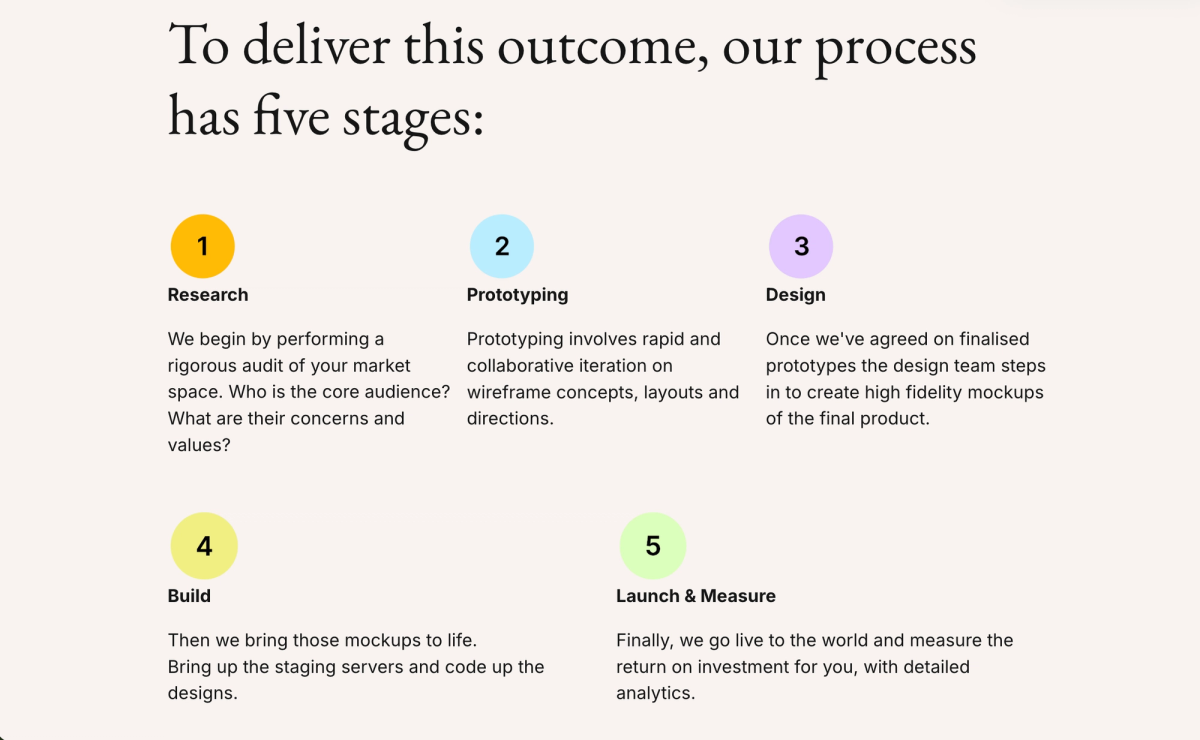 To deliver this outcome, our process has five stages:

1

Research

We begin by performing a rigorous audit of your market space. Who is the core audience? What are their concerns and values?

2

Prototyping

Prototyping involves rapid and collaborative iteration on wireframe concepts, layouts and directions.

3

Design

Once we've agreed on finalised prototypes the design team steps in to create high fidelity mockups of the final product.

4

Build

Then we bring those mockups to life.
Bring up the staging servers and code up the designs.

5

Launch & Measure

Finally, we go live to the world and measure the return on investment for you, with detailed analytics.